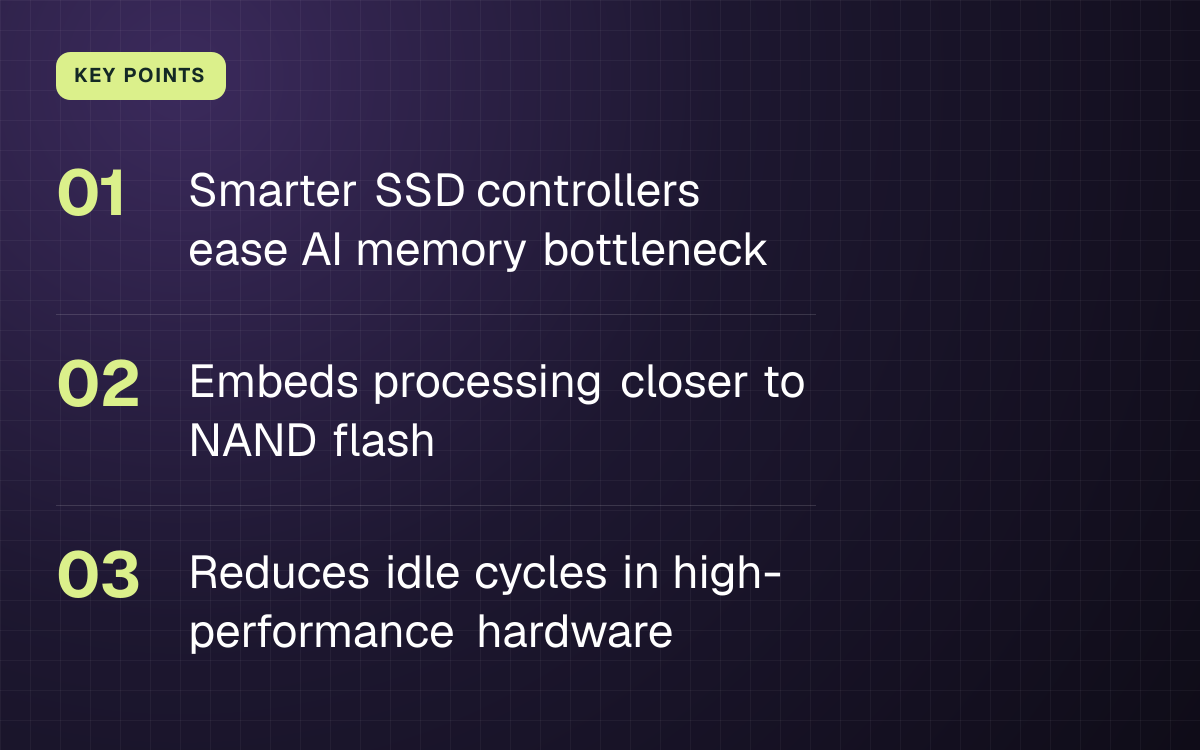 KEY POINTS

01 Smarter SSD controllers ease AI memory bottleneck

02 Embeds processing closer to NAND flash

03 Reduces idle cycles in high-performance hardware